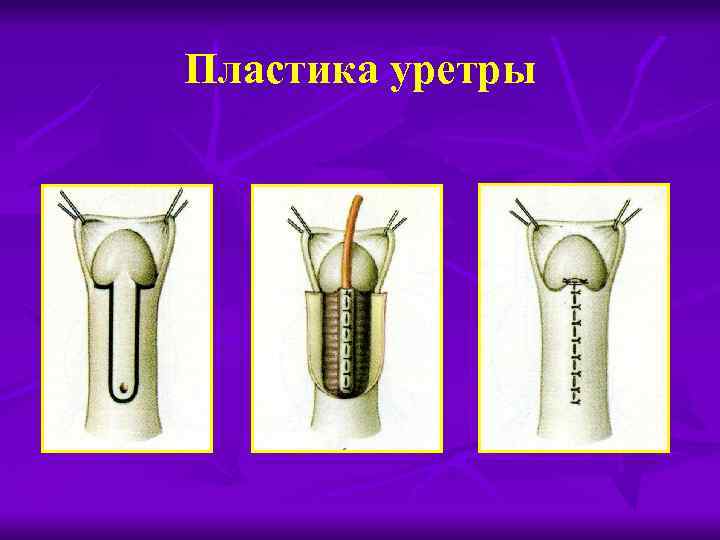 Пластика уретры